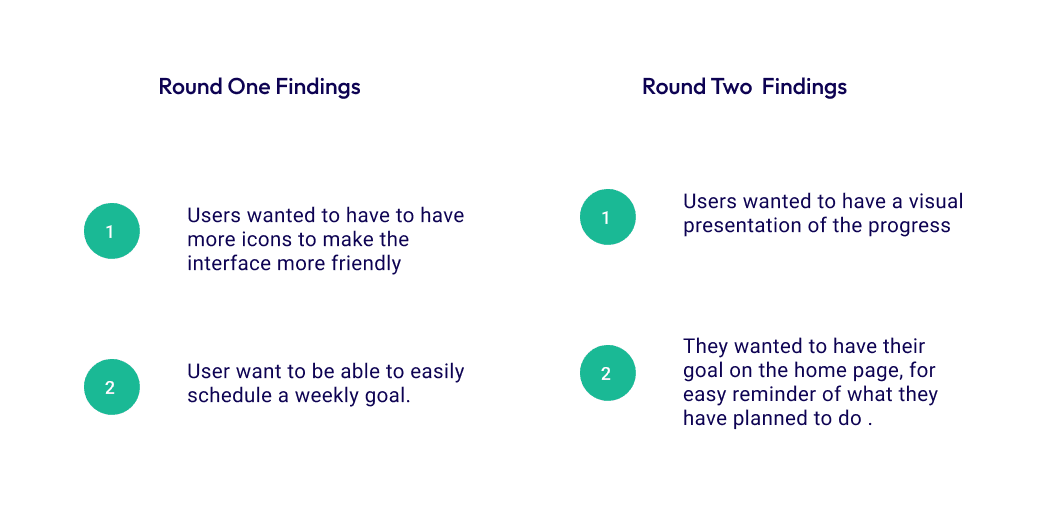 Round One Findings

1

Users wanted to have to have more icons to make the interface more friendly

2

User want to be able to easily schedule a weekly goal.

Round Two Findings

1

Users wanted to have a visual presentation of the progress

2

They wanted to have their goal on the home page, for easy reminder of what they have planned to do .